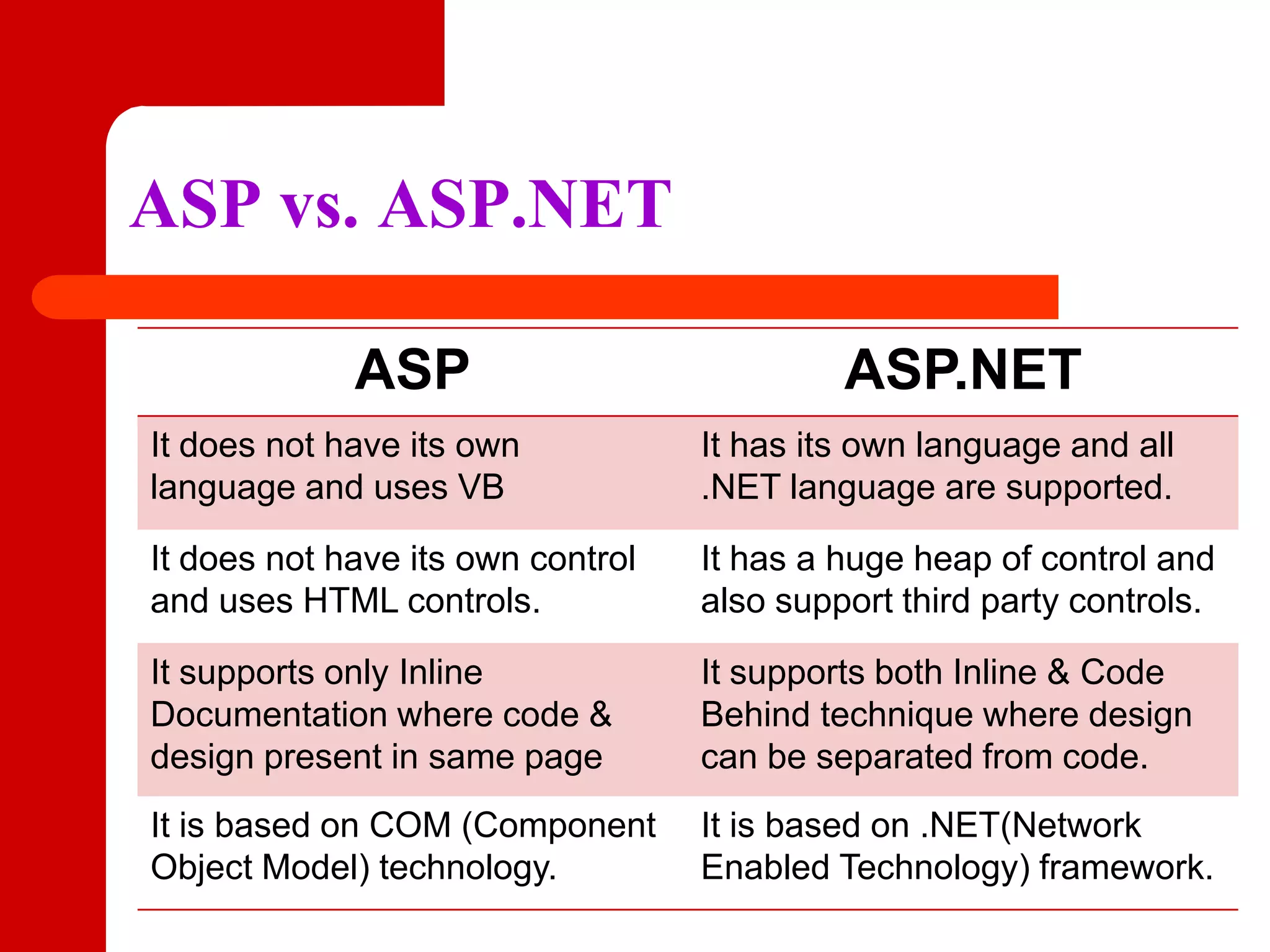 ASP vs. ASP.NET

| ASP | ASP.NET |
|---|---|
| It does not have its own language and uses VB | It has its own language and all .NET language are supported. |
| It does not have its own control and uses HTML controls. | It has a huge heap of control and also support third party controls. |
| It supports only Inline Documentation where code & design present in same page | It supports both Inline & Code Behind technique where design can be separated from code. |
| It is based on COM (Component Object Model) technology. | It is based on .NET(Network Enabled Technology) framework. |